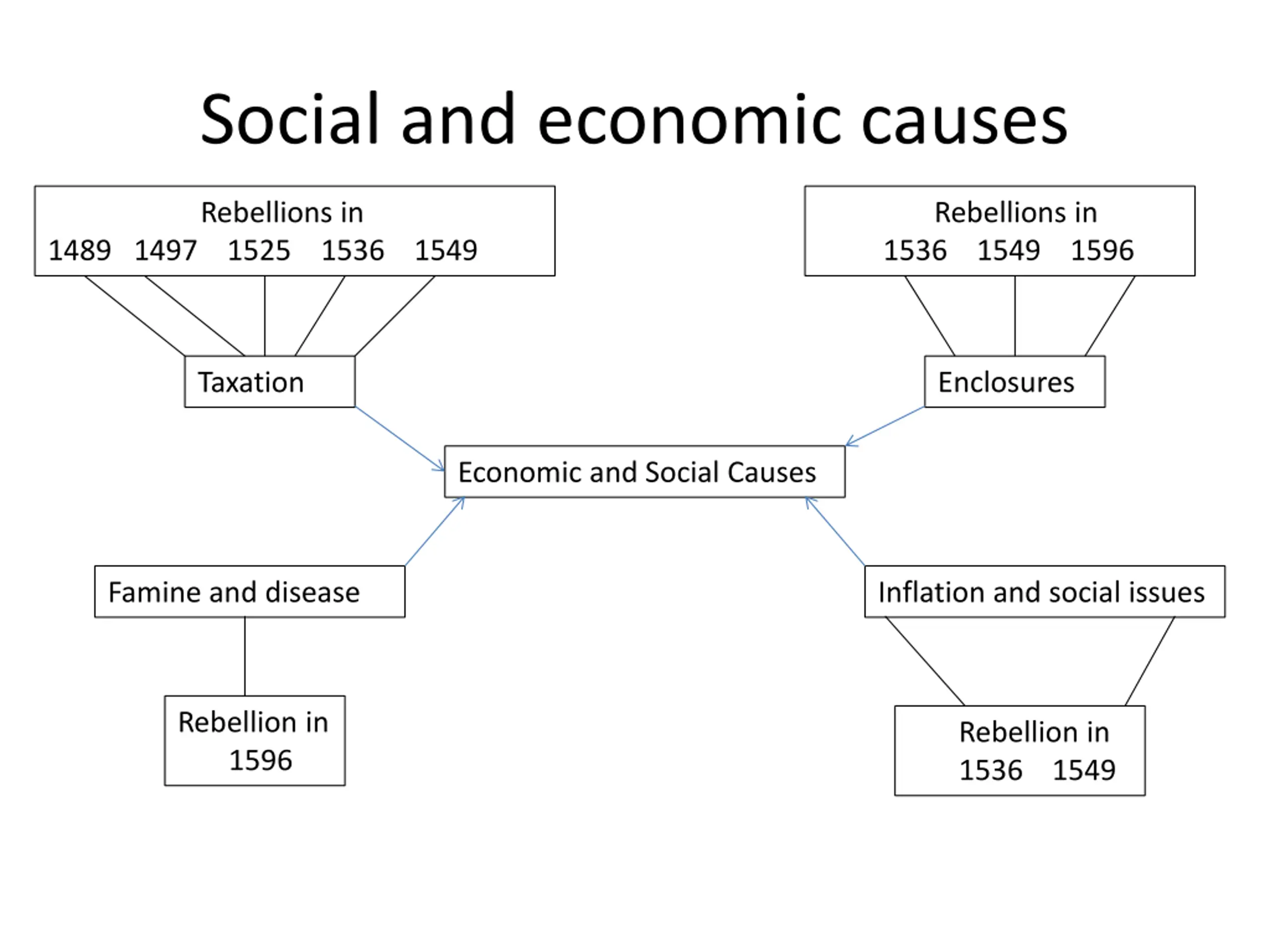 Social and economic causes

Rebellions in
1489 1497 1525 1536 1549

Rebellions in
1536 1549 1596

Taxation

Enclosures

Economic and Social Causes

Famine and disease

Inflation and social issues

Rebellion in
1596

Rebellion in
1536 1549